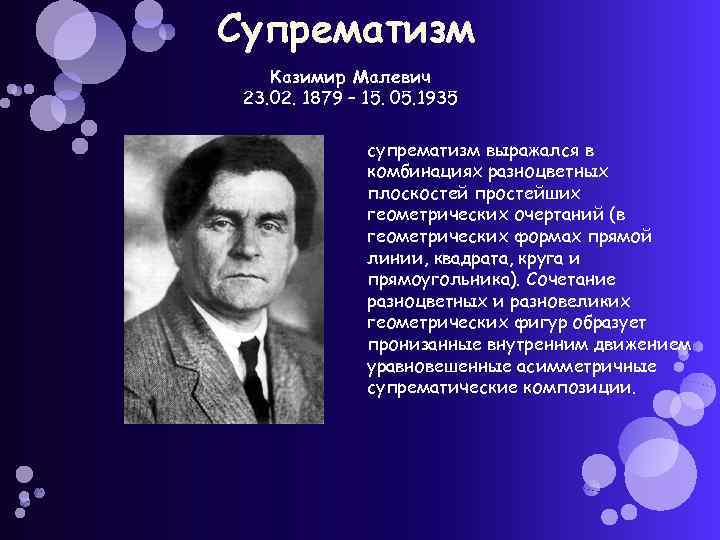 Супрематизм

Казимир Малевич
23.02. 1879 – 15. 05.1935

супрематизм выражался в комбинациях разноцветных плоскостей простейших геометрических очертаний (в геометрических формах прямой линии, квадрата, круга и прямоугольника). Сочетание разноцветных и разновеликих геометрических фигур образует пронизанные внутренним движением уравновешенные асимметричные супрематические композиции.